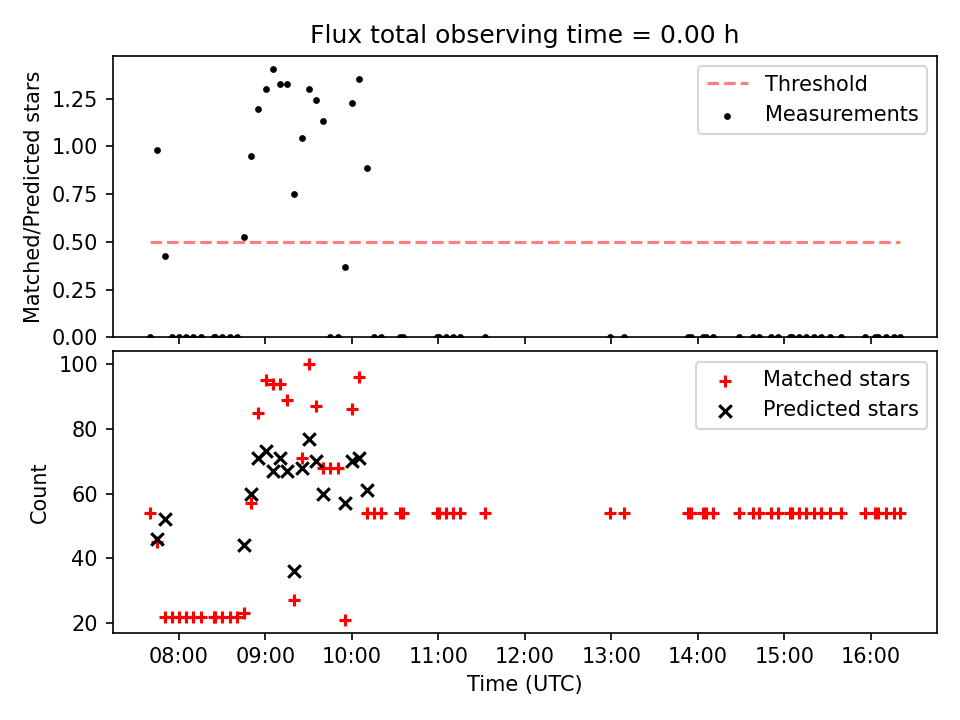 Flux total observing time = 0.00 h

Matched/Predicted stars

1.25
1.00
0.75
0.50
0.25
0.00

Threshold
Measurements

Count

100
80
60
40
20

Matched stars
Predicted stars

08:00
09:00
10:00
11:00
12:00
13:00
14:00
15:00
16:00

Time (UTC)